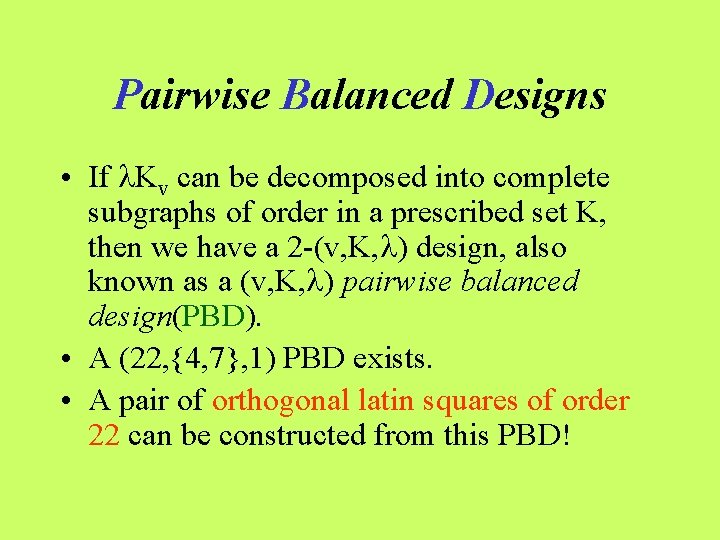 Pairwise Balanced Designs

• If $\lambda K_v$ can be decomposed into complete subgraphs of order in a prescribed set K, then we have a 2-(v,K,$\lambda$) design, also known as a (v,K,$\lambda$) pairwise balanced design(PBD).

• A (22,{4,7},1) PBD exists.

• A pair of orthogonal latin squares of order 22 can be constructed from this PBD!